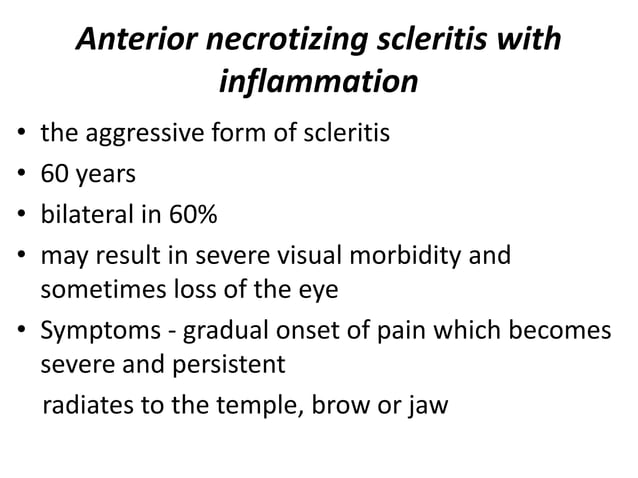 Anterior necrotizing scleritis with inflammation

• the aggressive form of scleritis
• 60 years
• bilateral in 60%
• may result in severe visual morbidity and sometimes loss of the eye
• Symptoms - gradual onset of pain which becomes severe and persistent

radiates to the temple, brow or jaw